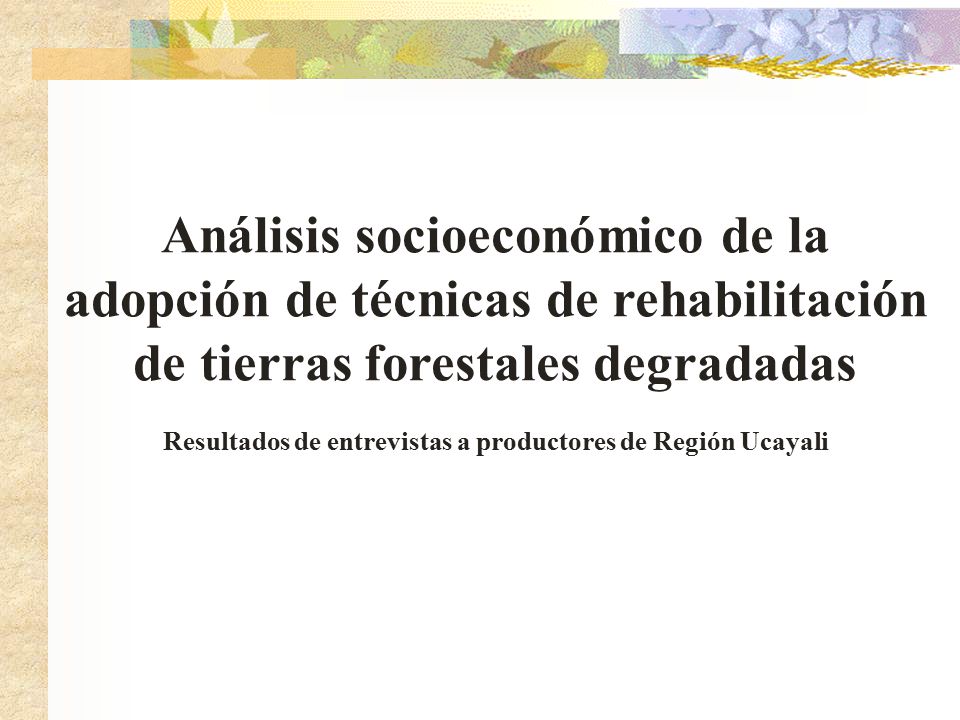 Análisis socioeconómico de la adopción de técnicas de rehabilitación de tierras forestales degradadas

Resultados de entrevistas a productores de Región Ucayali